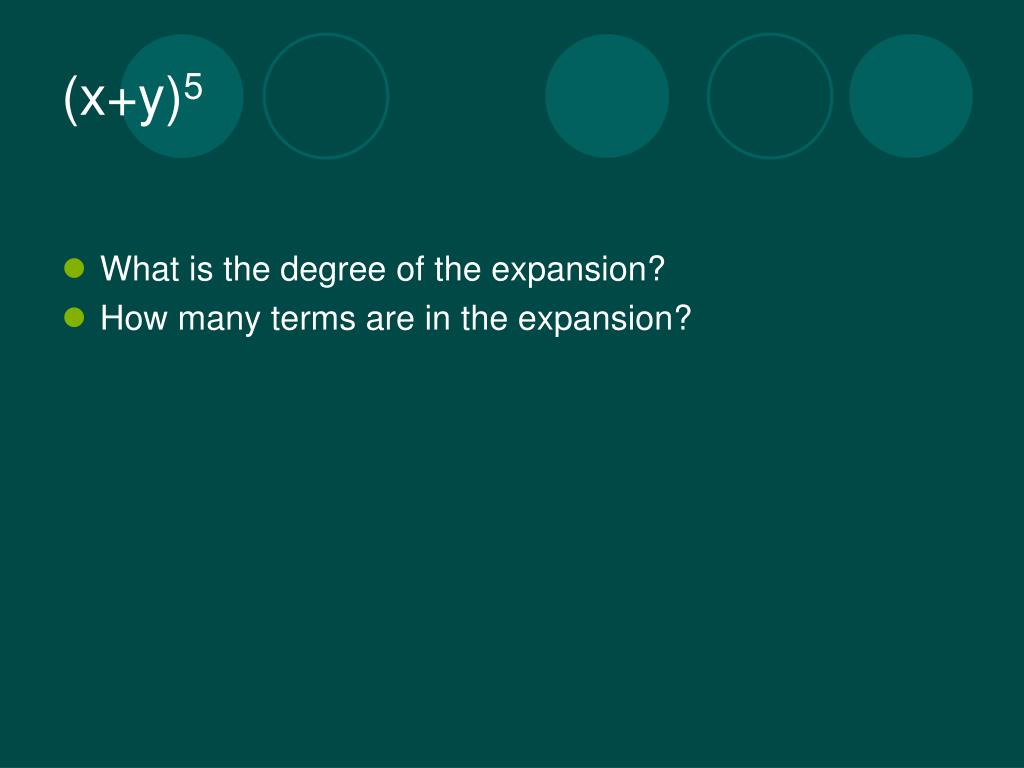 $(x+y)^5$

What is the degree of the expansion?
How many terms are in the expansion?